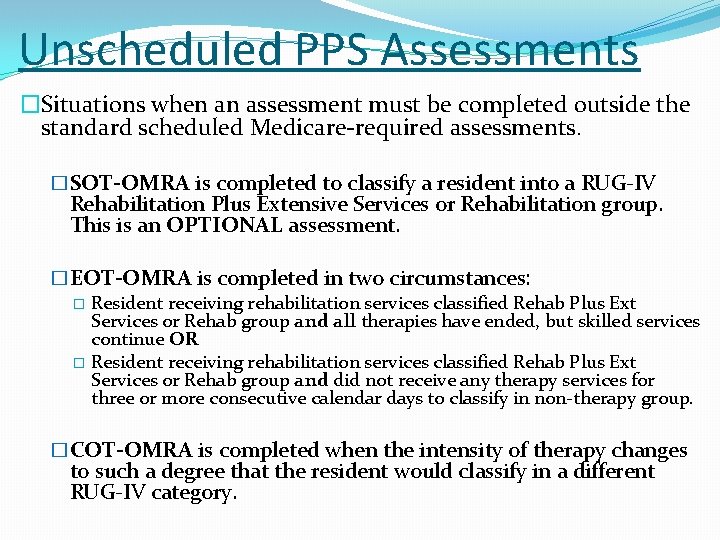 Unscheduled PPS Assessments

□Situations when an assessment must be completed outside the standard scheduled Medicare-required assessments.

□SOT-OMRA is completed to classify a resident into a RUG-IV Rehabilitation Plus Extensive Services or Rehabilitation group. This is an OPTIONAL assessment.

□EOT-OMRA is completed in two circumstances:

□ Resident receiving rehabilitation services classified Rehab Plus Ext Services or Rehab group and all therapies have ended, but skilled services continue OR

□ Resident receiving rehabilitation services classified Rehab Plus Ext Services or Rehab group and did not receive any therapy services for three or more consecutive calendar days to classify in non-therapy group.

□COT-OMRA is completed when the intensity of therapy changes to such a degree that the resident would classify in a different RUG-IV category.